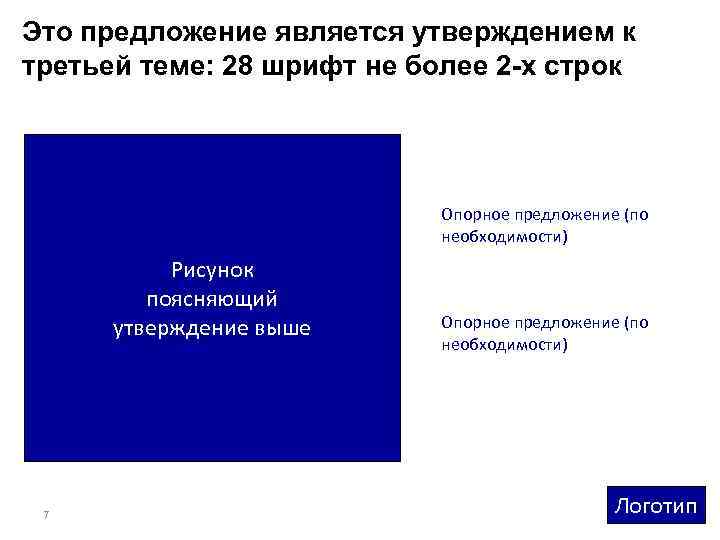 Это предложение является утверждением к третьей теме: 28 шрифт не более 2-х строк

Рисунок поясняющий утверждение выше

Опорное предложение (по необходимости)

Опорное предложение (по необходимости)

7

Логотип